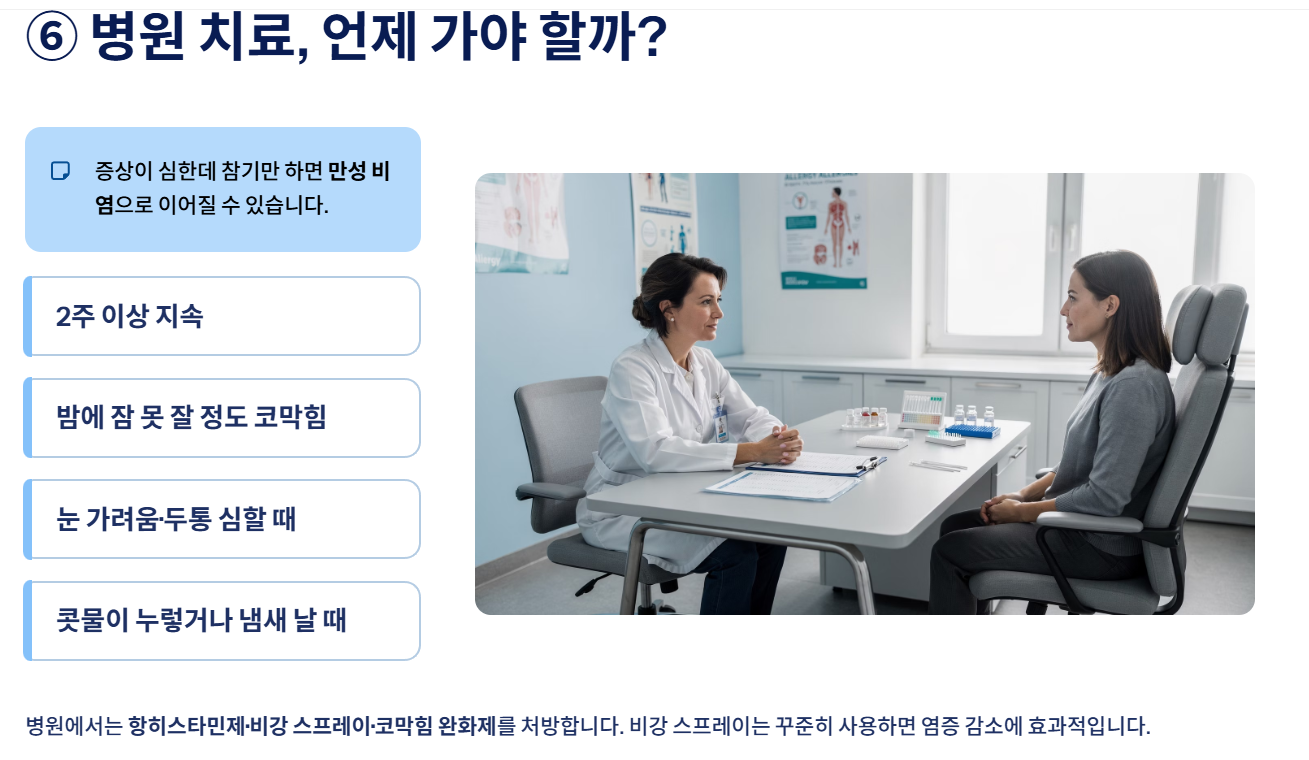 ⑥ 병원 치료, 언제 가야 할까?

증상이 심한데 참기만 하면 만성 비염으로 이어질 수 있습니다.

2주 이상 지속

밤에 잠 못 잘 정도 코막힘

눈 가려움·두통 심할 때

콧물이 누렇거나 냄새 날 때

ALLERGY ALLERGIES

병원에서는 항히스타민제·비강 스프레이·코막힘 완화제를 처방합니다. 비강 스프레이는 꾸준히 사용하면 염증 감소에 효과적입니다.